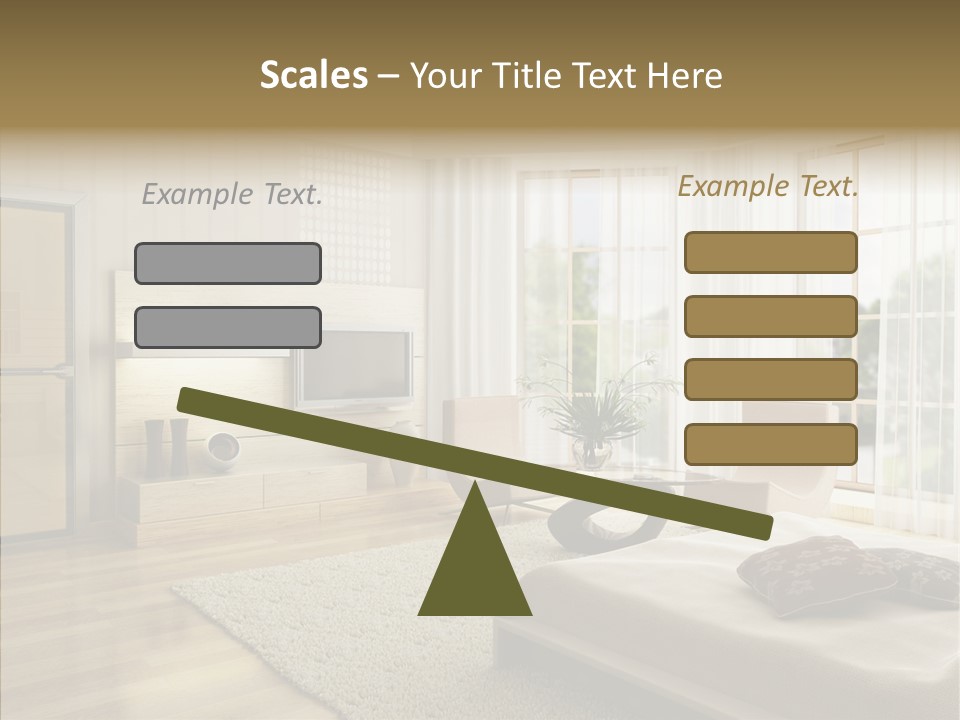 Scales – Your Title Text Here

Example Text.

Example Text.